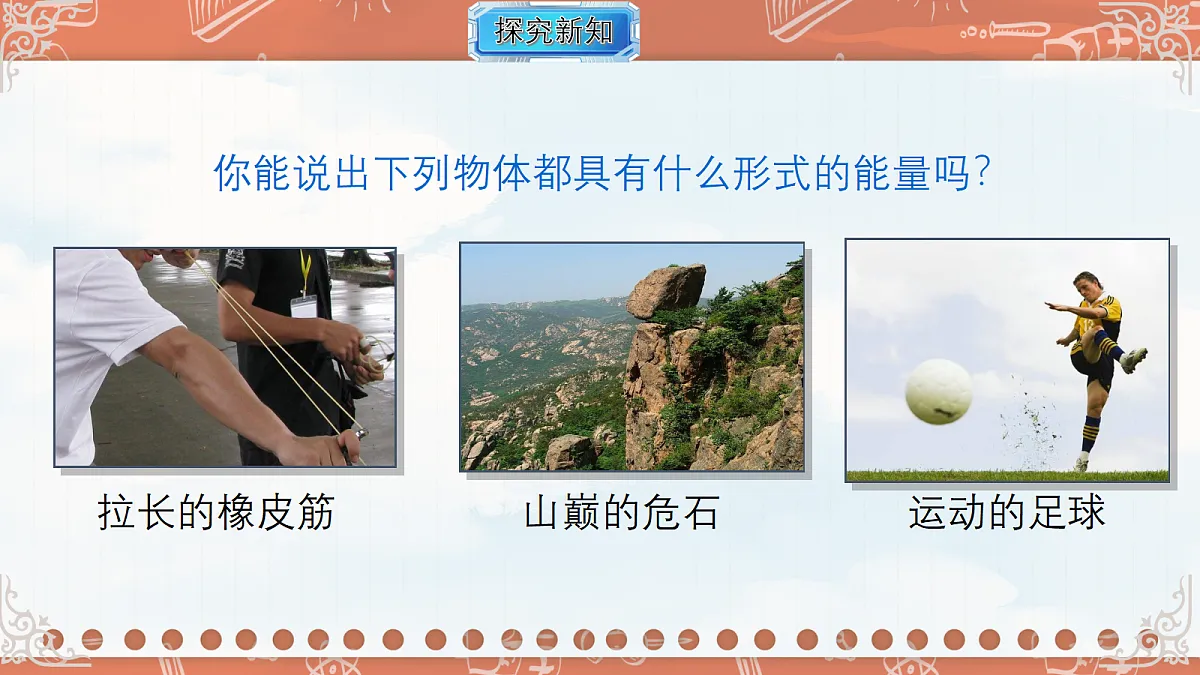 探究新知

你能说出下列物体都具有什么形式的能量吗?

拉长的橡皮筋

山巅的危石

运动的足球